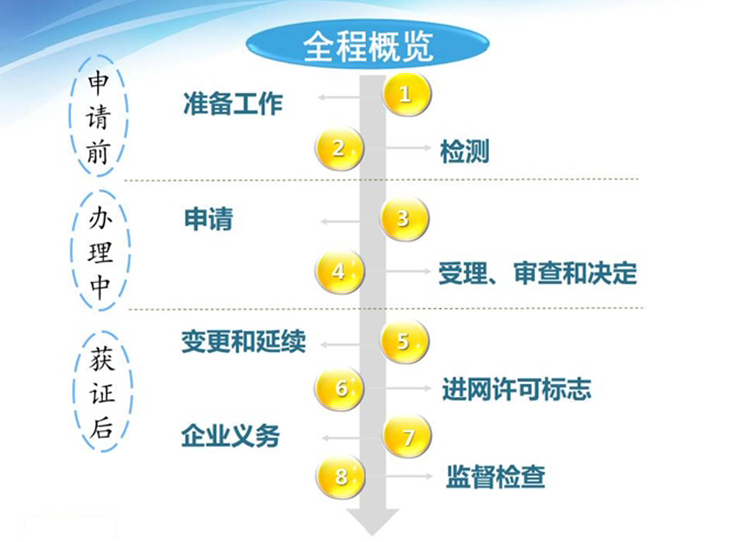 全程概览

申请前

准备工作 1

2 检测

办理中

申请 3

4 受理、审查和决定

获证后

变更和延续 5

6 进网许可标志

企业义务 7

8 监督检查